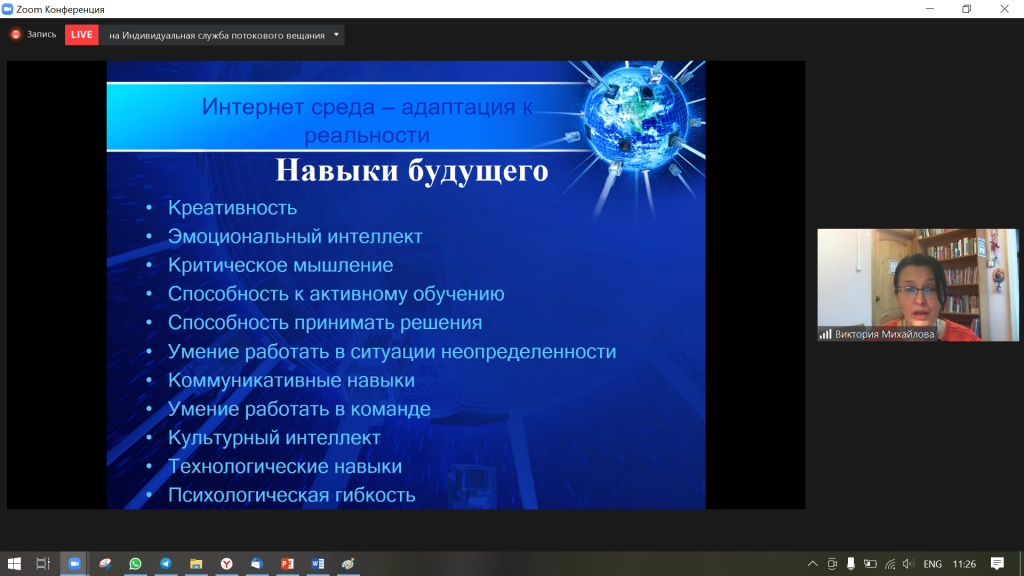 Zoom Конференция

Запись LIVE на Индивидуальная служба потокового вещания

Интернет среда – адаптация к реальности

Навыки будущего

• Креативность
• Эмоциональный интеллект
• Критическое мышление
• Способность к активному обучению
• Способность принимать решения
• Умение работать в ситуации неопределенности
• Коммуникативные навыки
• Умение работать в команде
• Культурный интеллект
• Технологические навыки
• Психологическая гибкость

Виктория Михайлова

ENG 11:26